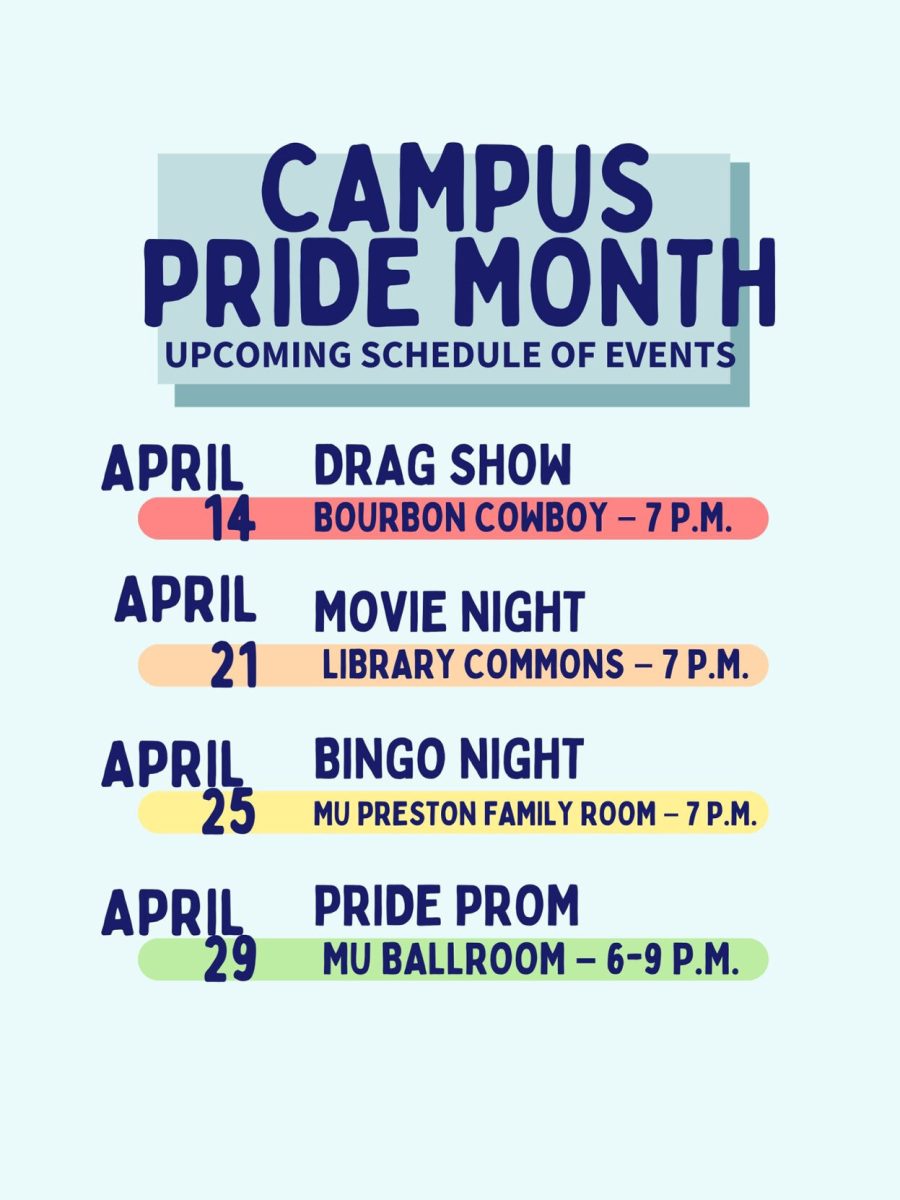 CAMPUS PRIDE MONTH
UPCOMING SCHEDULE OF EVENTS

APRIL 14
DRAG SHOW
BOURBON COWBOY – 7 P.M.

APRIL 21
MOVIE NIGHT
LIBRARY COMMONS – 7 P.M.

APRIL 25
BINGO NIGHT
MU PRESTON FAMILY ROOM – 7 P.M.

APRIL 29
PRIDE PROM
MU BALLROOM – 6-9 P.M.